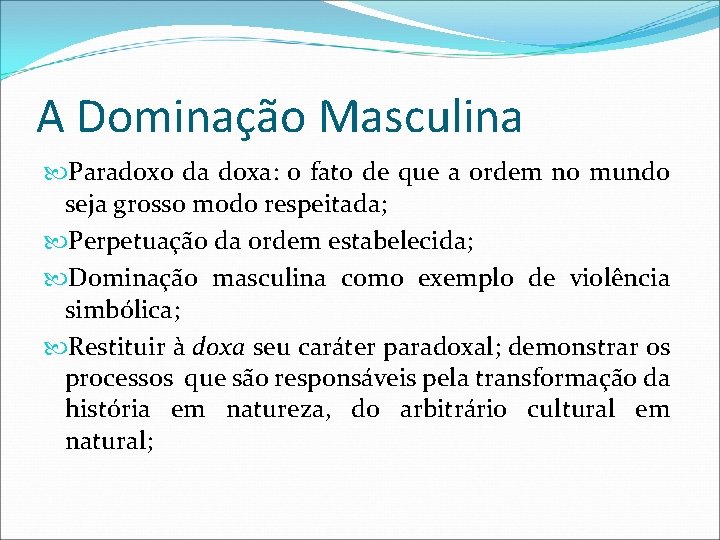 A Dominação Masculina

Paradoxo da doxa: o fato de que a ordem no mundo seja grosso modo respeitada;

Perpetuação da ordem estabelecida;

Dominação masculina como exemplo de violência simbólica;

Restituir à doxa seu caráter paradoxal; demonstrar os processos que são responsáveis pela transformação da história em natureza, do arbitrário cultural em natural;